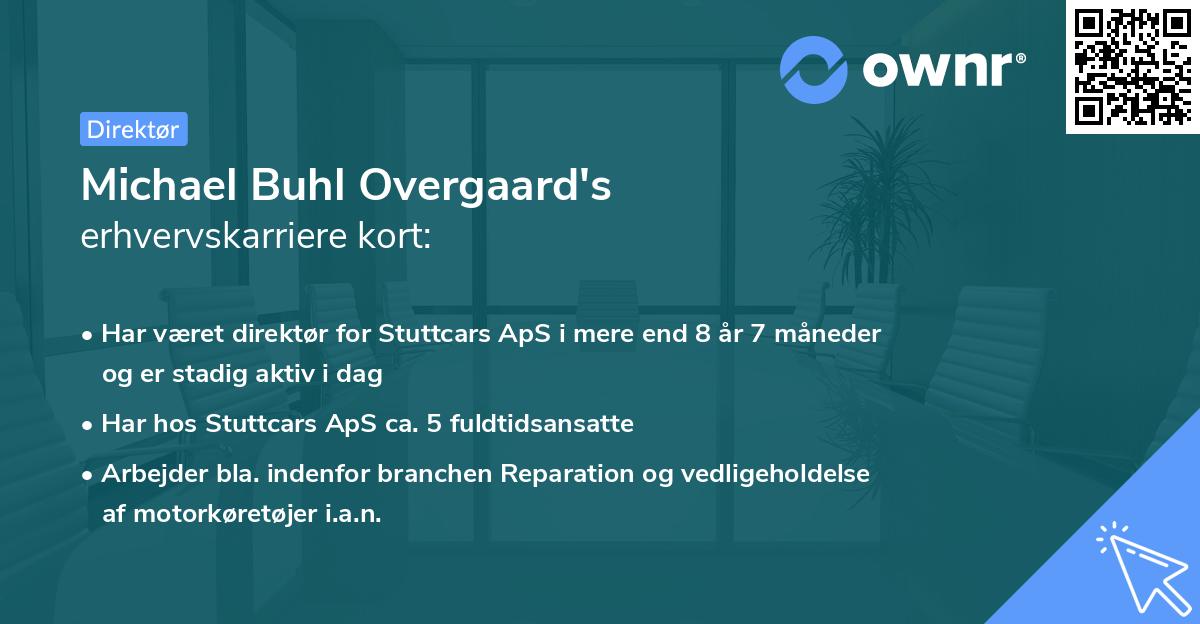 ownr®

Direktør

Michael Buhl Overgaard's
erhvervskarriere kort:

• Har været direktør for Stuttcars ApS i mere end 8 år 7 måneder og er stadig aktiv i dag
• Har hos Stuttcars ApS ca. 5 fuldtidsansatte
• Arbejder bla. indenfor branchen Reparation og vedligeholdelse af motorkøretøjer i.a.n.